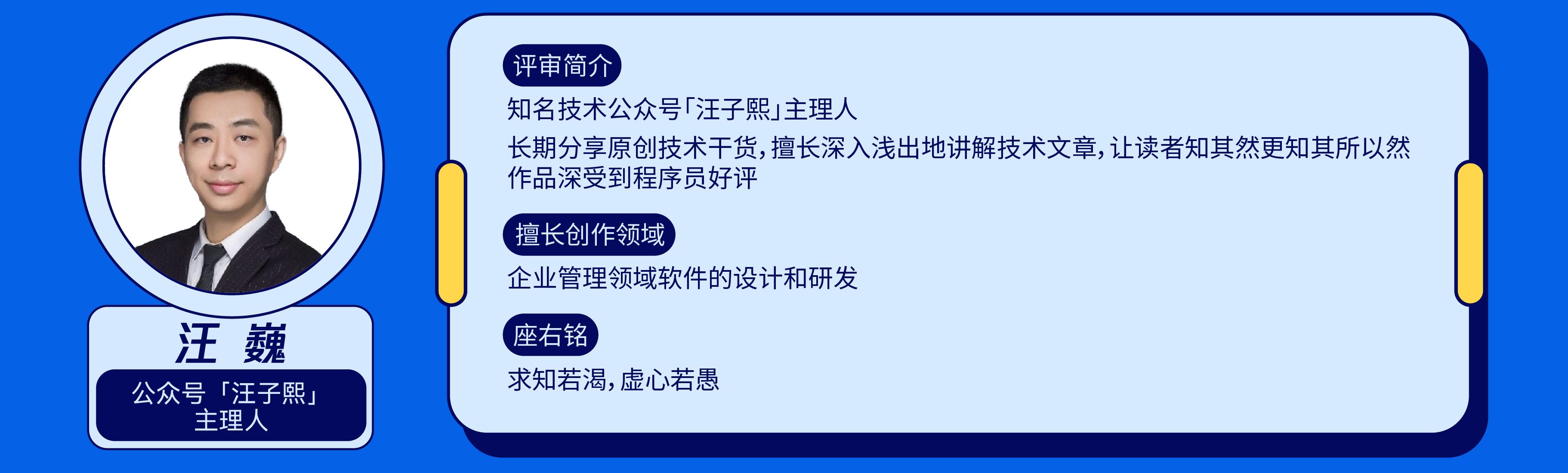 汪 巍

公众号「汪子熙」主理人

评审简介

知名技术公众号「汪子熙」主理人

长期分享原创技术干货，擅长深入浅出地讲解技术文章，让读者知其然更知其所以然 作品深受到程序员好评

擅长创作领域

企业管理领域软件的设计和研发

座右铭

求知若渴，虚心若愚